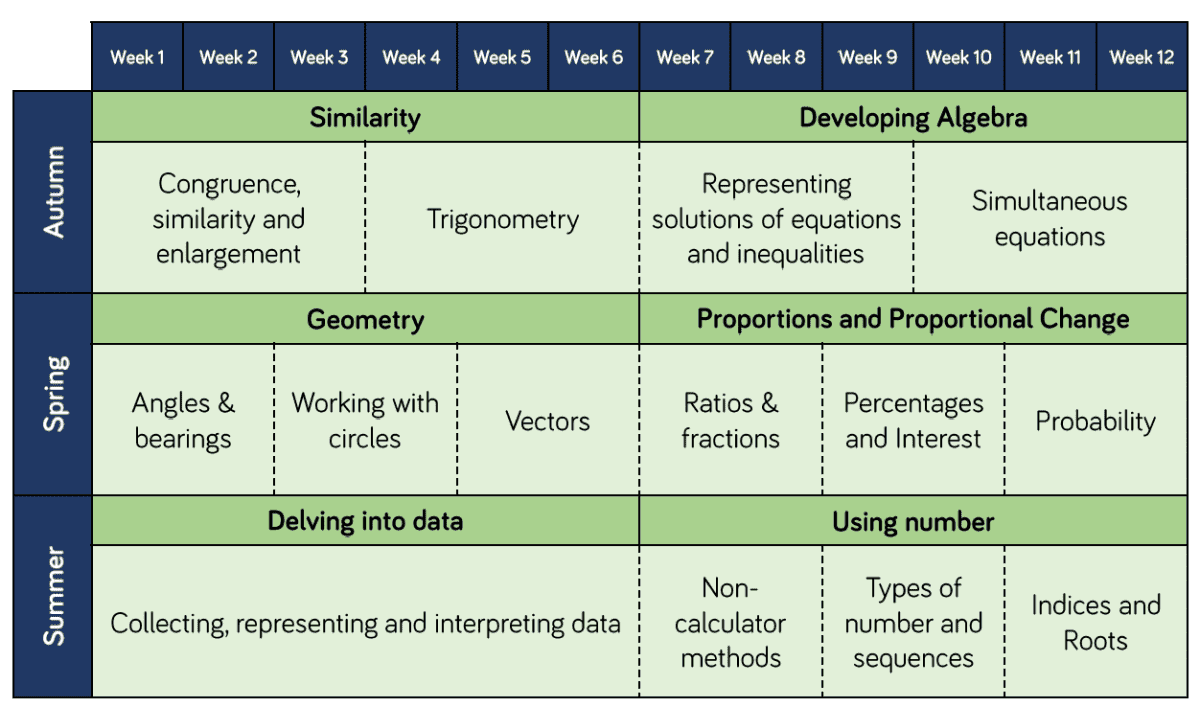 | | Week 1 | Week 2 | Week 3 | Week 4 | Week 5 | Week 6 | Week 7 | Week 8 | Week 9 | Week 10 | Week 11 | Week 12 |
|---|---|---|---|---|---|---|---|---|---|---|---|---|
| Autumn | Similarity | | | | | | Developing Algebra | | | | | |
| | Congruence, similarity and enlargement | | | Trigonometry | | | Representing solutions of equations and inequalities | | | Simultaneous equations | | |
| Spring | Geometry | | | | | | Proportions and Proportional Change | | | | | |
| | Angles & bearings | | Working with circles | | Vectors | | Ratios & fractions | | Percentages and Interest | | Probability | |
| Summer | Delving into data | | | | | | Using number | | | | | |
| | Collecting, representing and interpreting data | | | | | | Non-calculator methods | | Types of number and sequences | | Indices and Roots | |